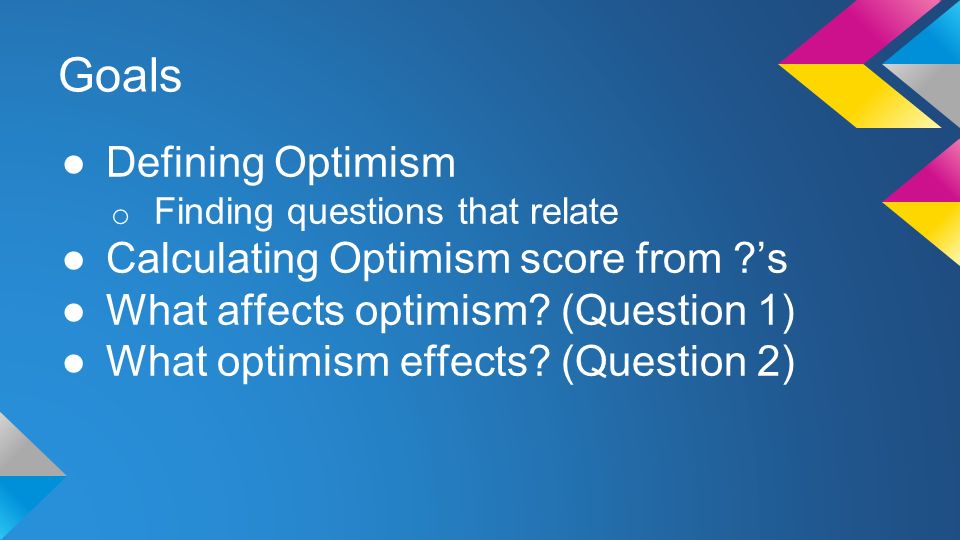 Goals

● Defining Optimism
  ○ Finding questions that relate
● Calculating Optimism score from ?’s
● What affects optimism? (Question 1)
● What optimism effects? (Question 2)